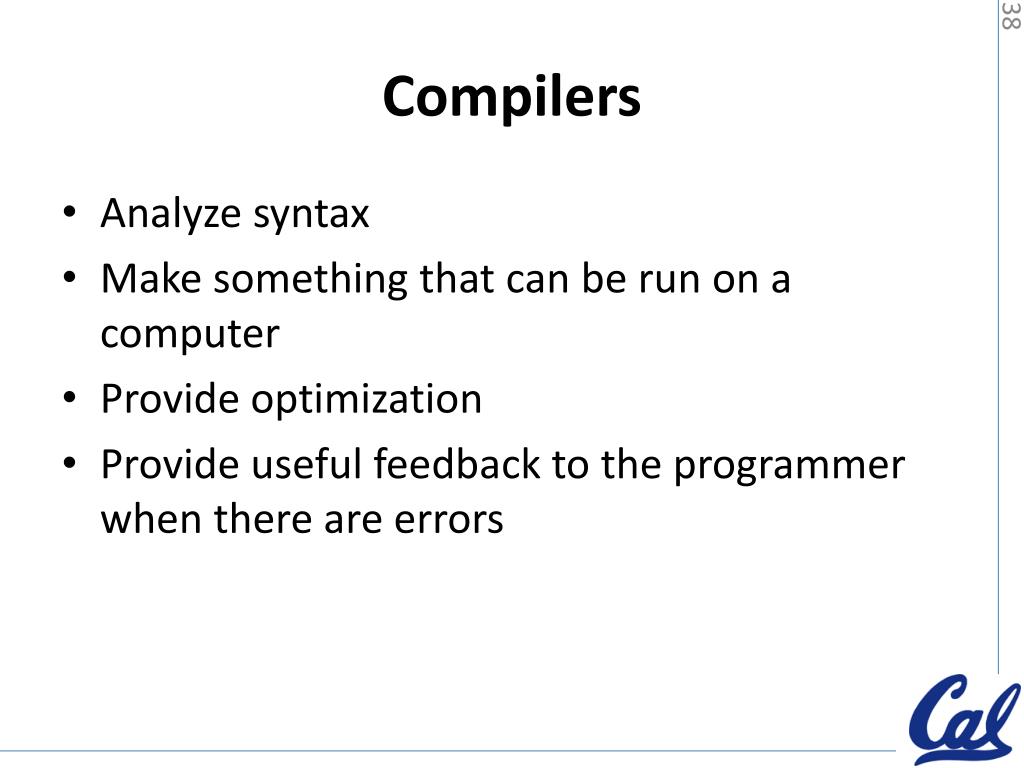 38

Compilers

• Analyze syntax
• Make something that can be run on a computer
• Provide optimization
• Provide useful feedback to the programmer when there are errors

Cal